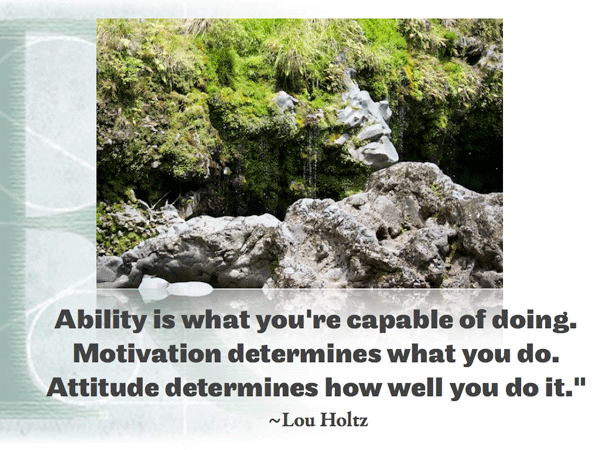 Ability is what you're capable of doing. Motivation determines what you do. Attitude determines how well you do it."

~Lou Holtz